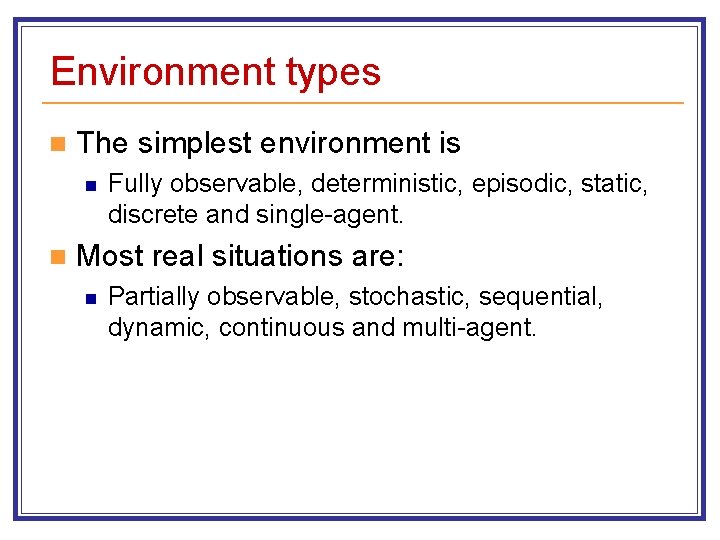 Environment types

The simplest environment is

Fully observable, deterministic, episodic, static, discrete and single-agent.

Most real situations are:

Partially observable, stochastic, sequential, dynamic, continuous and multi-agent.